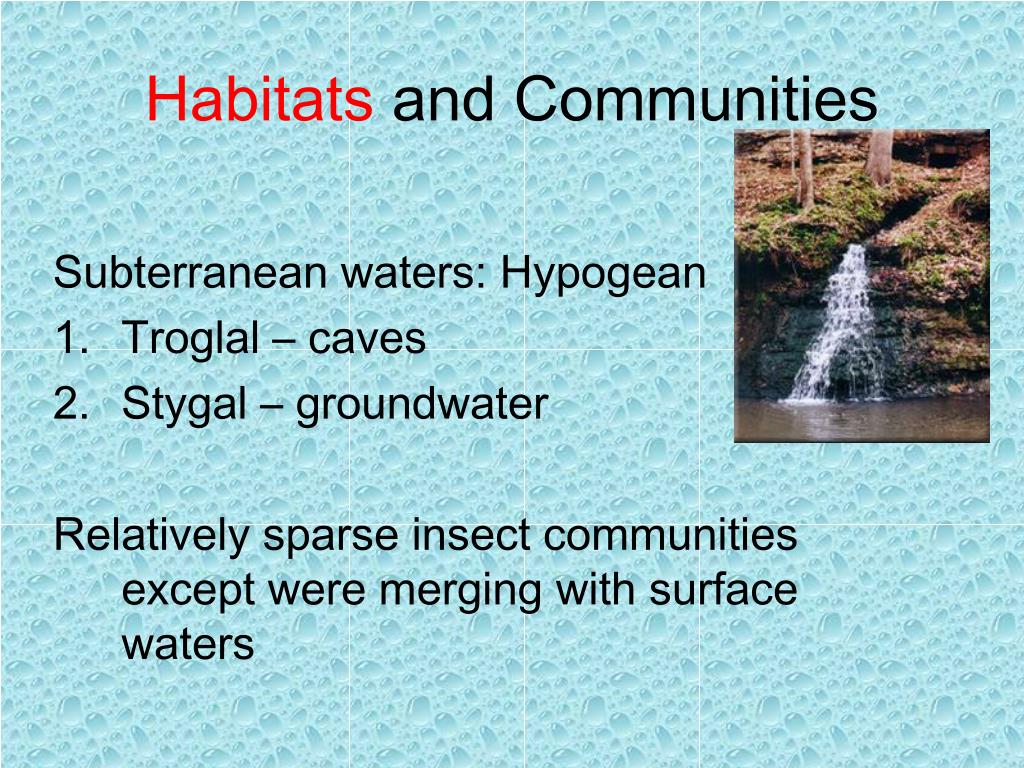 Habitats and Communities

Subterranean waters: Hypogean
1. Troglal – caves
2. Stygal – groundwater

Relatively sparse insect communities except were merging with surface waters